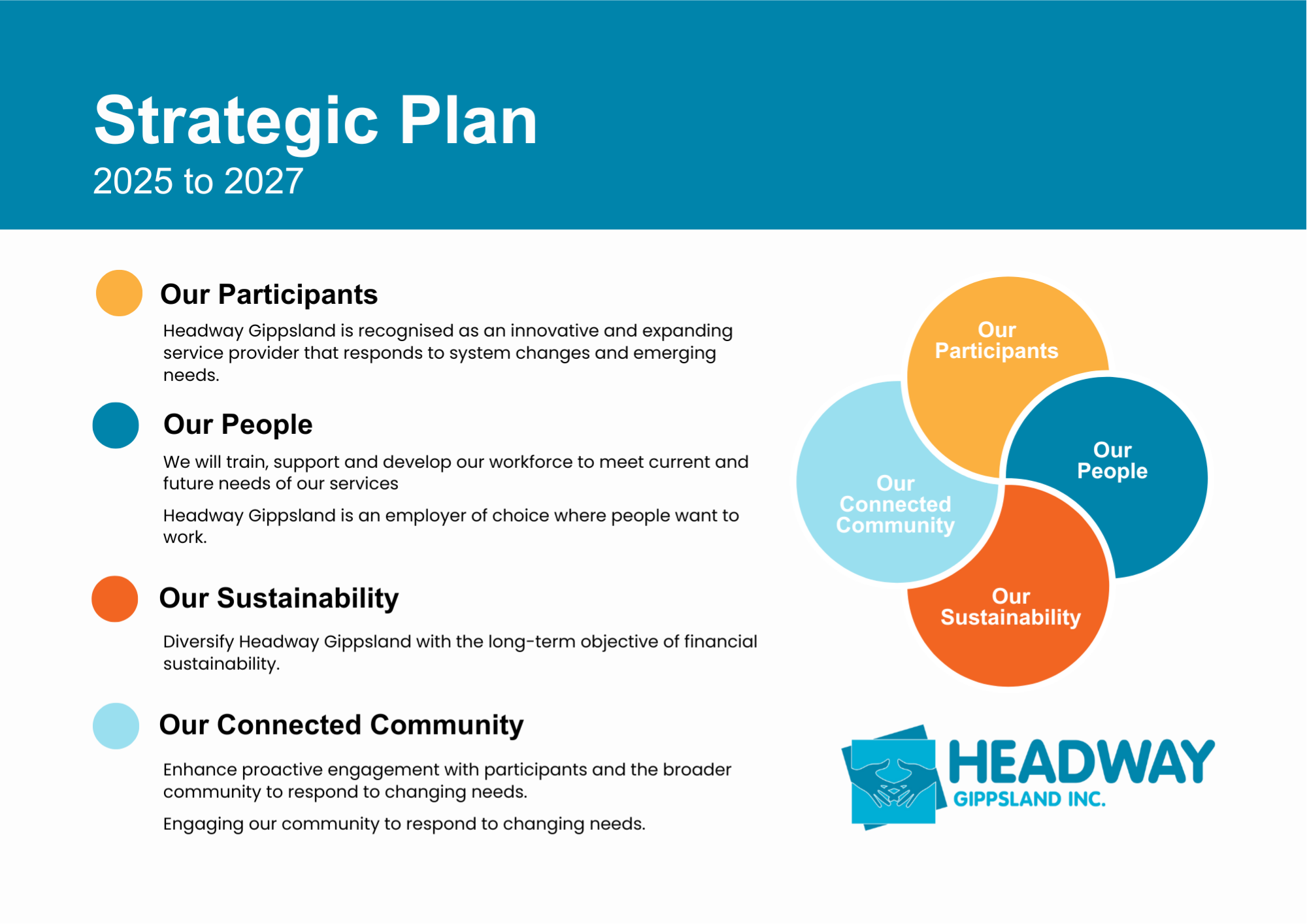 Strategic Plan
2025 to 2027

Our Participants

Headway Gippsland is recognised as an innovative and expanding service provider that responds to system changes and emerging needs.

Our People

We will train, support and develop our workforce to meet current and future needs of our services

Headway Gippsland is an employer of choice where people want to work.

Our Sustainability

Diversify Headway Gippsland with the long-term objective of financial sustainability.

Our Connected Community

Enhance proactive engagement with participants and the broader community to respond to changing needs.

Engaging our community to respond to changing needs.

Our Participants

Our People

Our Connected Community

Our Sustainability

HEADWAY
GIPPSLAND INC.